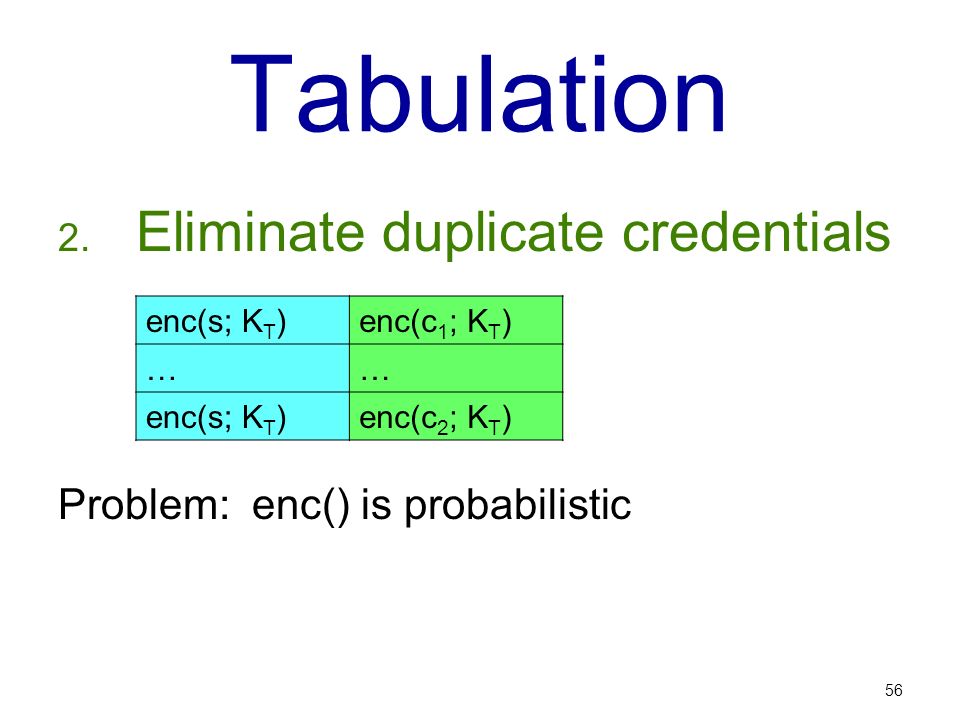 Tabulation

2. Eliminate duplicate credentials

| enc(s; $K_T$) | enc($c_1$; $K_T$) |
|---|---|
| … | … |
| enc(s; $K_T$) | enc($c_2$; $K_T$) |

Problem: enc() is probabilistic

56